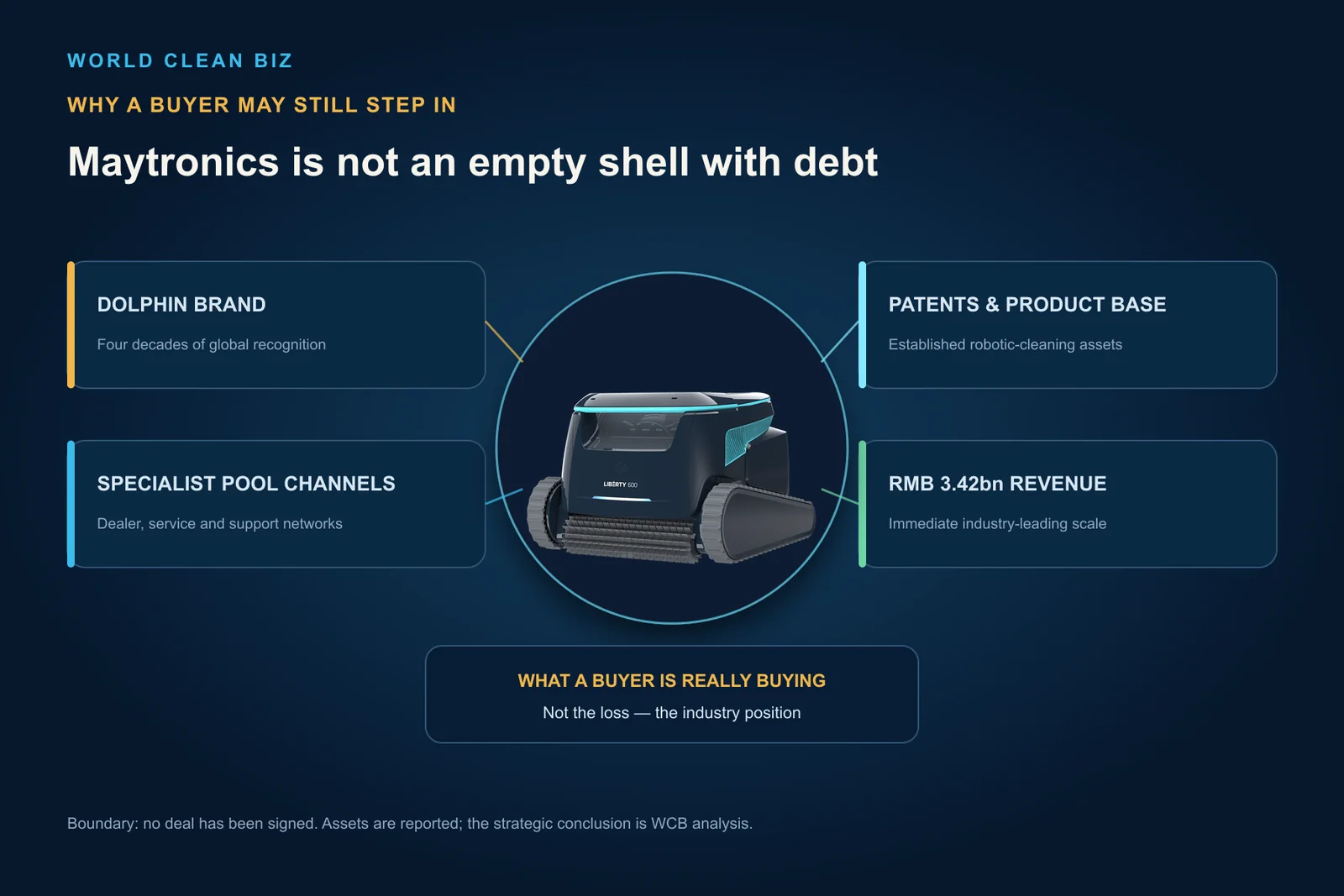 WORLD CLEAN BIZ

WHY A BUYER MAY STILL STEP IN

Maytronics is not an empty shell with debt

DOLPHIN BRAND

Four decades of global recognition

SPECIALIST POOL CHANNELS

Dealer, service and support networks

LIBERTY 600

PATENTS & PRODUCT BASE

Established robotic-cleaning assets

RMB 3.42bn REVENUE

Immediate industry-leading scale

WHAT A BUYER IS REALLY BUYING

Not the loss — the industry position

Boundary: no deal has been signed. Assets are reported; the strategic conclusion is WCB analysis.